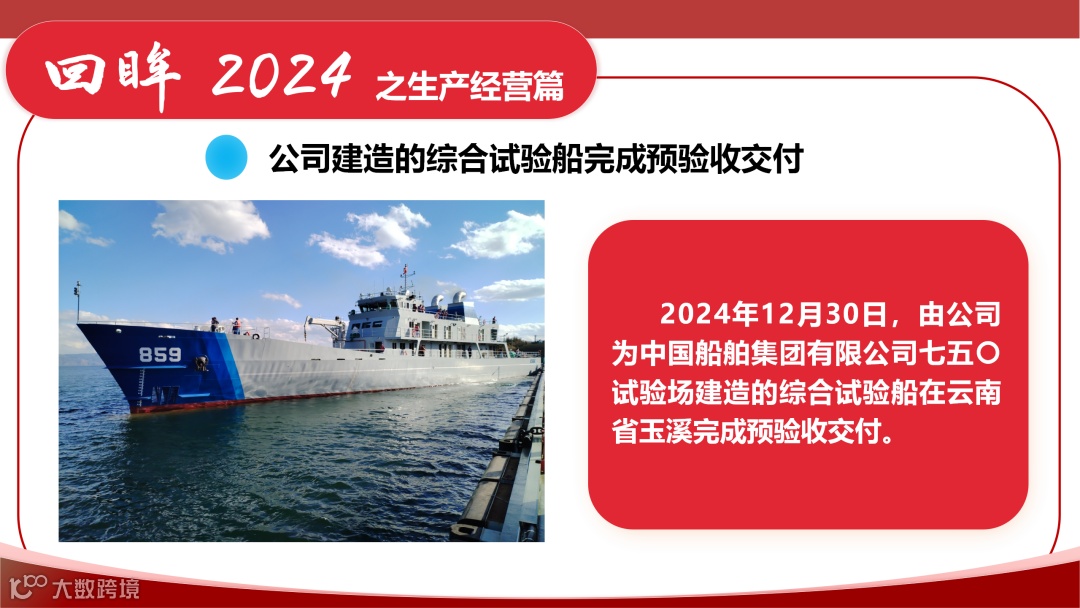 回眸 2024 之生产经营篇

公司建造的综合试验船完成预验收交付

859

2024年12月30日，由公司为中国船舶集团有限公司七五〇试验场建造的综合试验船在云南省玉溪完成预验收交付。

大数跨境